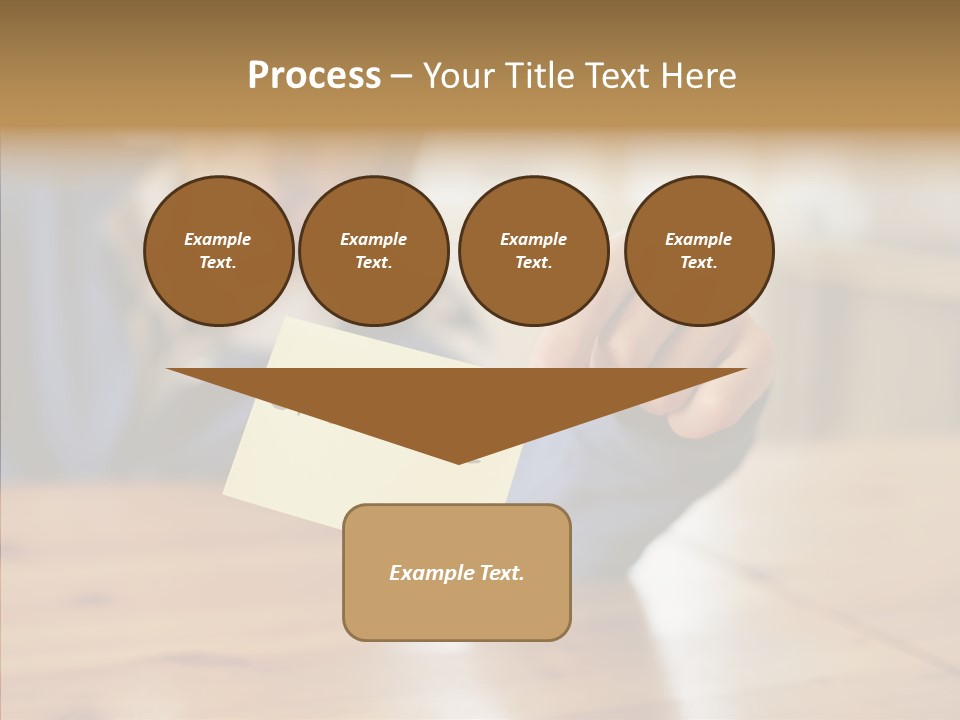 Process – Your Title Text Here

Example Text.

Example Text.

Example Text.

Example Text.

Example Text.